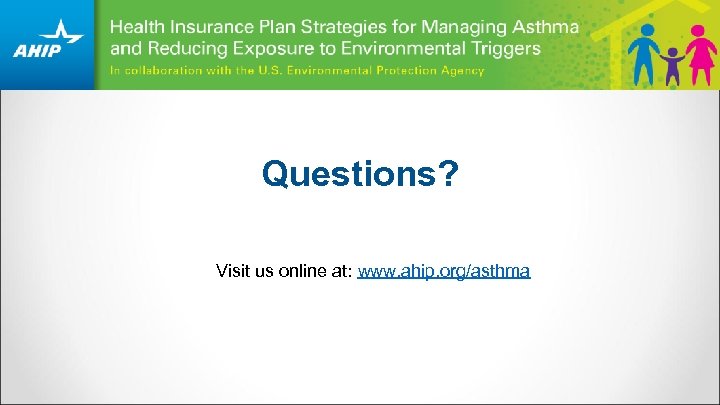 AHIP

Health Insurance Plan Strategies for Managing Asthma and Reducing Exposure to Environmental Triggers

In collaboration with the U.S. Environmental Protection Agency

Questions?

Visit us online at: www.ahip.org/asthma